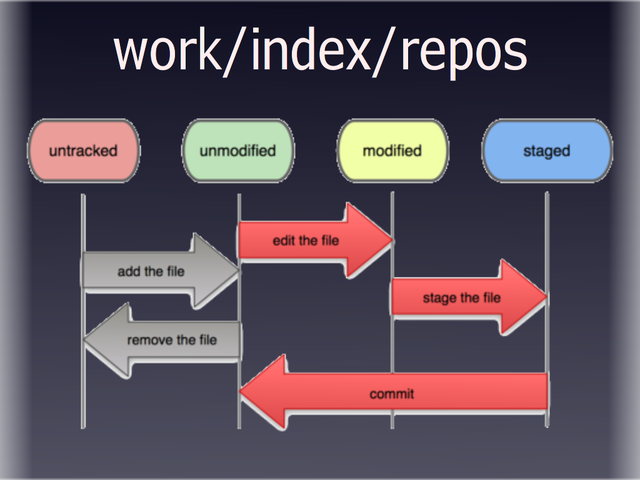 work/index/repos

untracked

unmodified

modified

staged

edit the file

add the file

stage the file

remove the file

commit